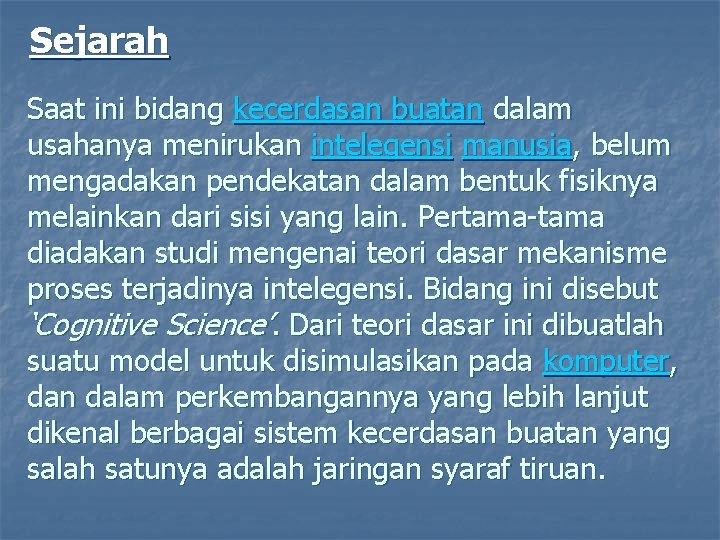 Sejarah

Saat ini bidang kecerdasan buatan dalam usahanya menirukan intelegensi manusia, belum mengadakan pendekatan dalam bentuk fisiknya melainkan dari sisi yang lain. Pertama-tama diadakan studi mengenai teori dasar mekanisme proses terjadinya intelegensi. Bidang ini disebut 'Cognitive Science'. Dari teori dasar ini dibuatlah suatu model untuk disimulasikan pada komputer, dan dalam perkembangannya yang lebih lanjut dikenal berbagai sistem kecerdasan buatan yang salah satunya adalah jaringan syaraf tiruan.